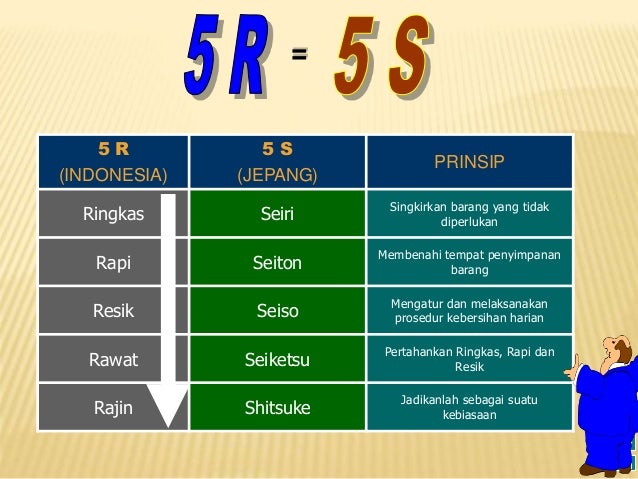 5 R = 5 S

| 5 R (INDONESIA) | 5 S (JEPANG) | PRINSIP |
|---|---|---|
| Ringkas | Seiri | Singkirkan barang yang tidak diperlukan |
| Rapi | Seiton | Membenahi tempat penyimpanan barang |
| Resik | Seiso | Mengatur dan melaksanakan prosedur kebersihan harian |
| Rawat | Seiketsu | Pertahankan Ringkas, Rapi dan Resik |
| Rajin | Shitsuke | Jadikanlah sebagai suatu kebiasaan |